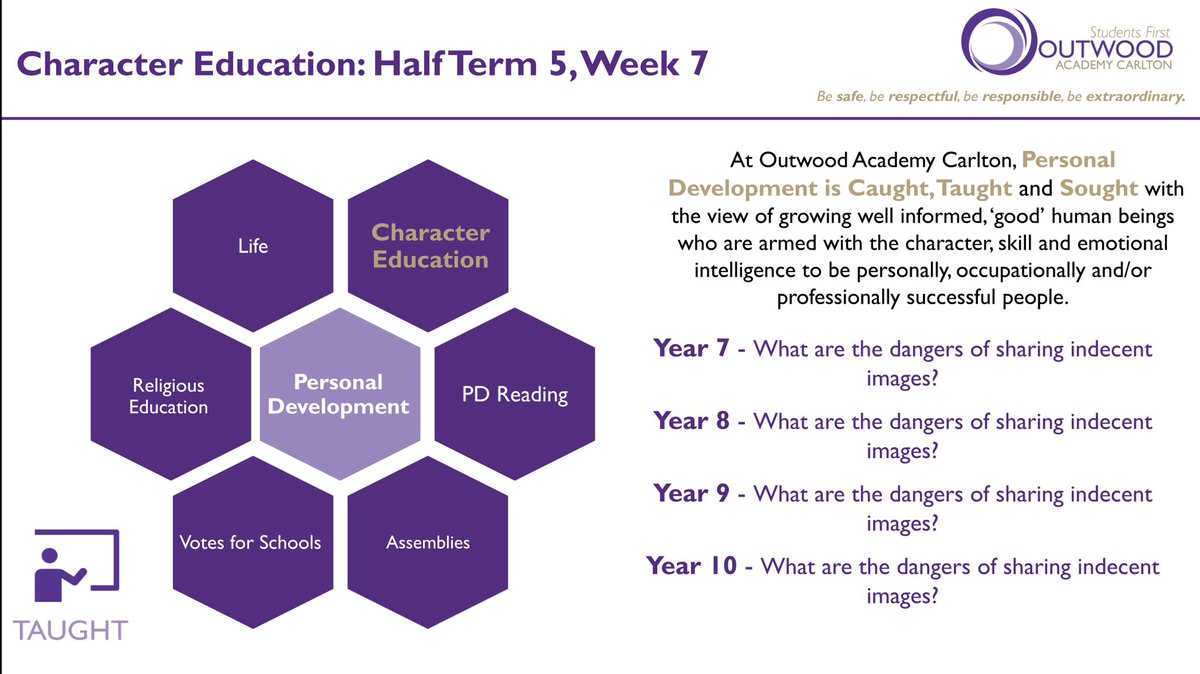 Character Education: Half Term 5, Week 7

Students First
OUTWOOD
ACADEMY CARLTON
Be safe, be respectful, be responsible, be extraordinary.

Life

Character Education

Religious Education

Personal Development

PD Reading

Votes for Schools

Assemblies

TAUGHT

At Outwood Academy Carlton, Personal Development is Caught, Taught and Sought with the view of growing well informed, 'good' human beings who are armed with the character, skill and emotional intelligence to be personally, occupationally and/or professionally successful people.

Year 7 - What are the dangers of sharing indecent images?

Year 8 - What are the dangers of sharing indecent images?

Year 9 - What are the dangers of sharing indecent images?

Year 10 - What are the dangers of sharing indecent images?